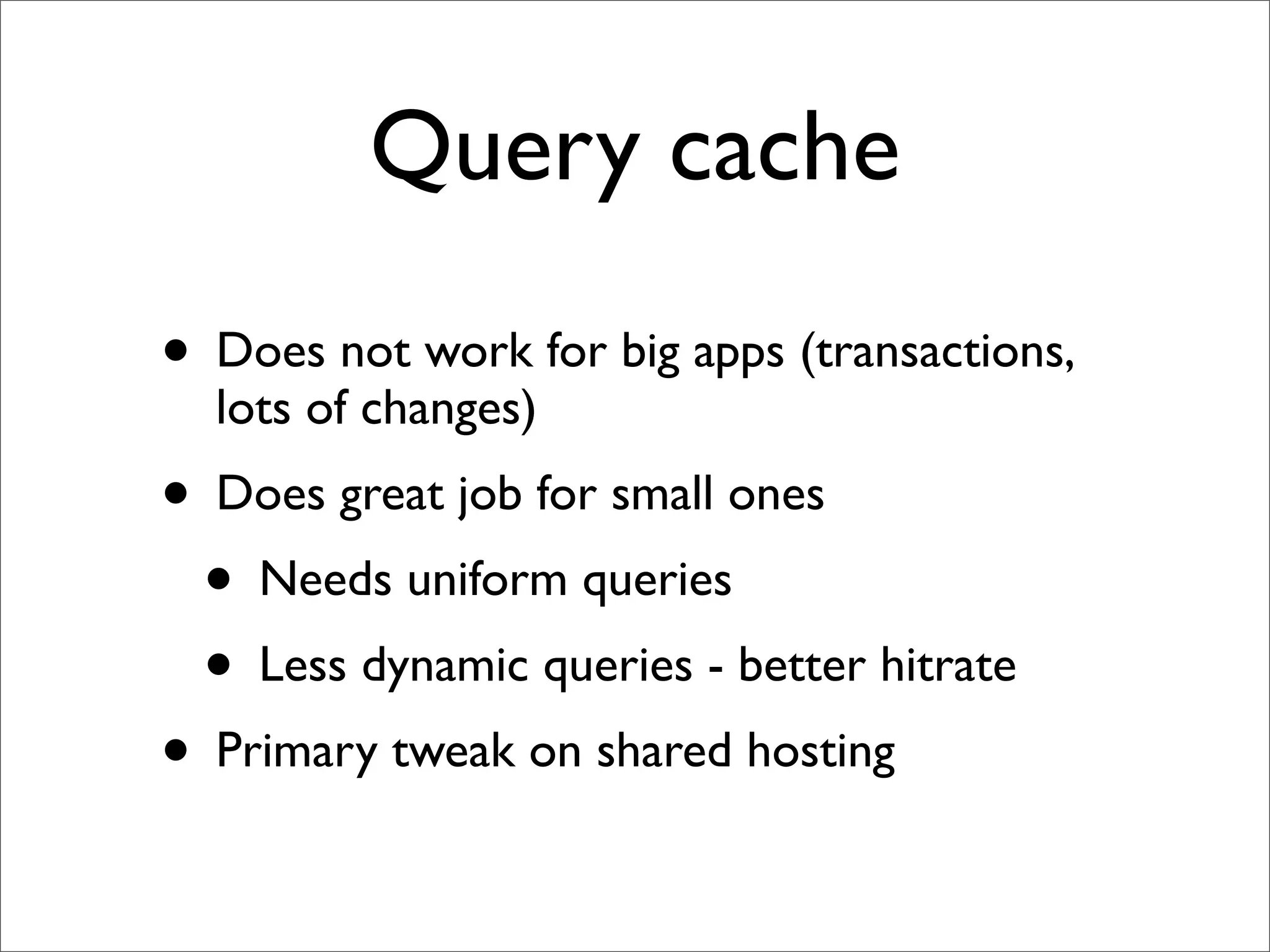 Query cache

• Does not work for big apps (transactions, lots of changes)
• Does great job for small ones
  • Needs uniform queries
  • Less dynamic queries - better hitrate
• Primary tweak on shared hosting